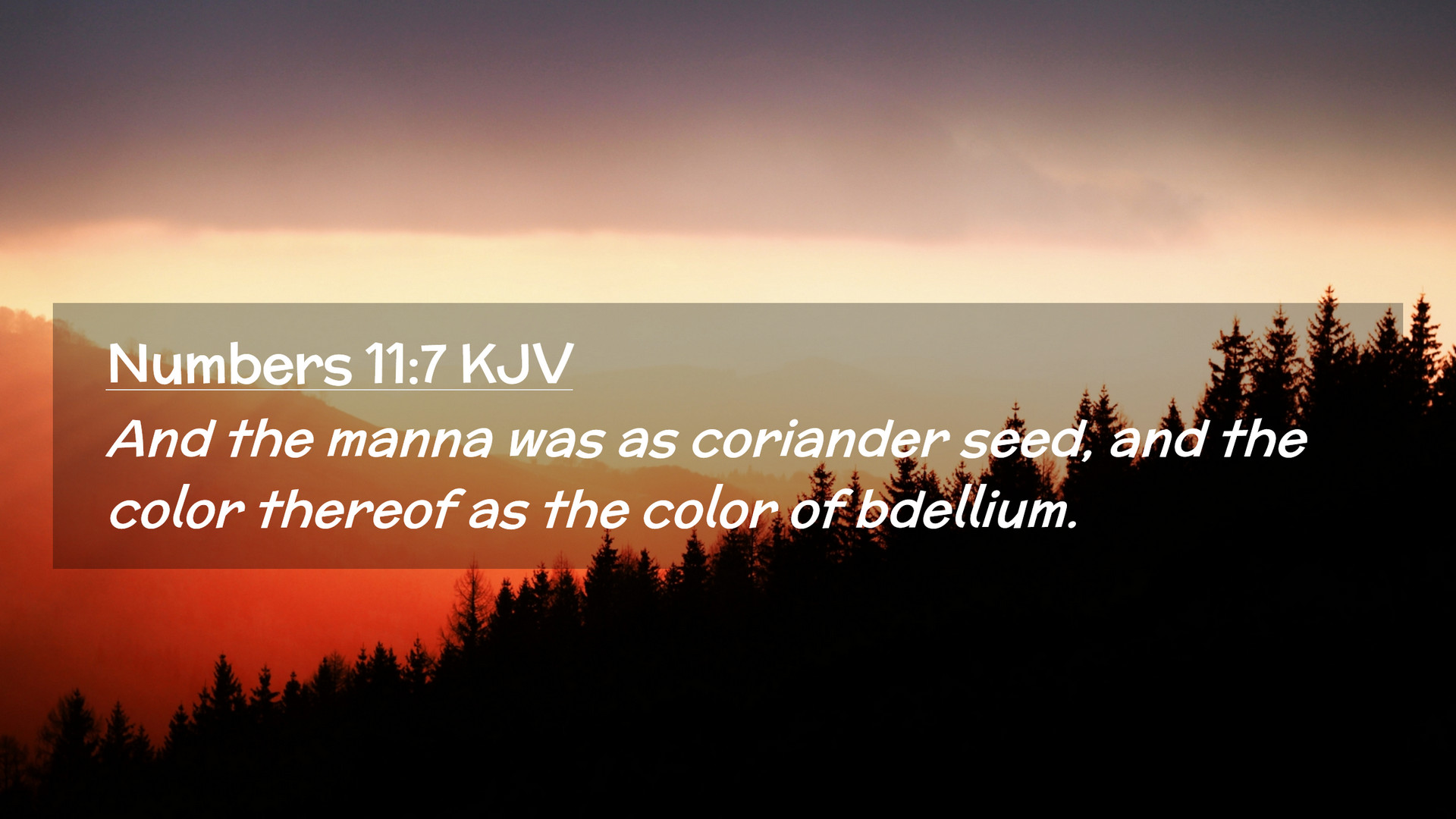 Numbers 11:7 KJV

And the manna was as coriander seed, and the color thereof as the color of bdellium.